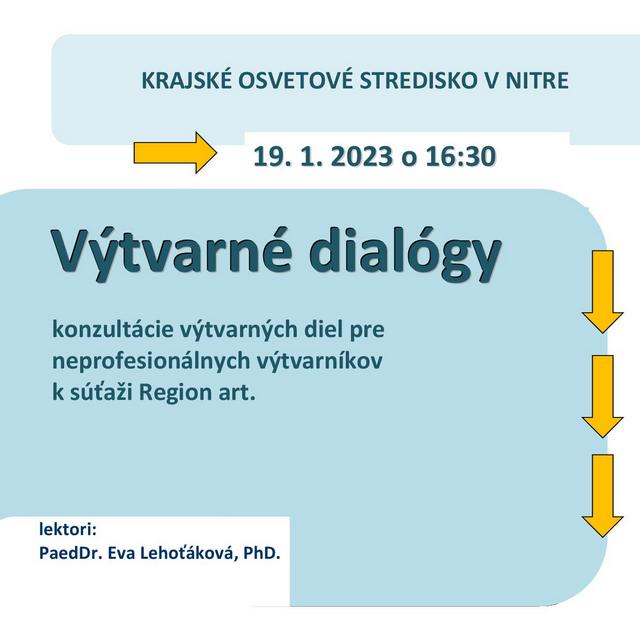 KRAJSKÉ OSVETOVÉ STREDISKO V NITRE

19. 1. 2023 o 16:30

Výtvarné dialógy

konzultácie výtvarných diel pre neprofesionálnych výtvarníkov k súťaži Region art.

lektori:
PaedDr. Eva Lehoťáková, PhD.